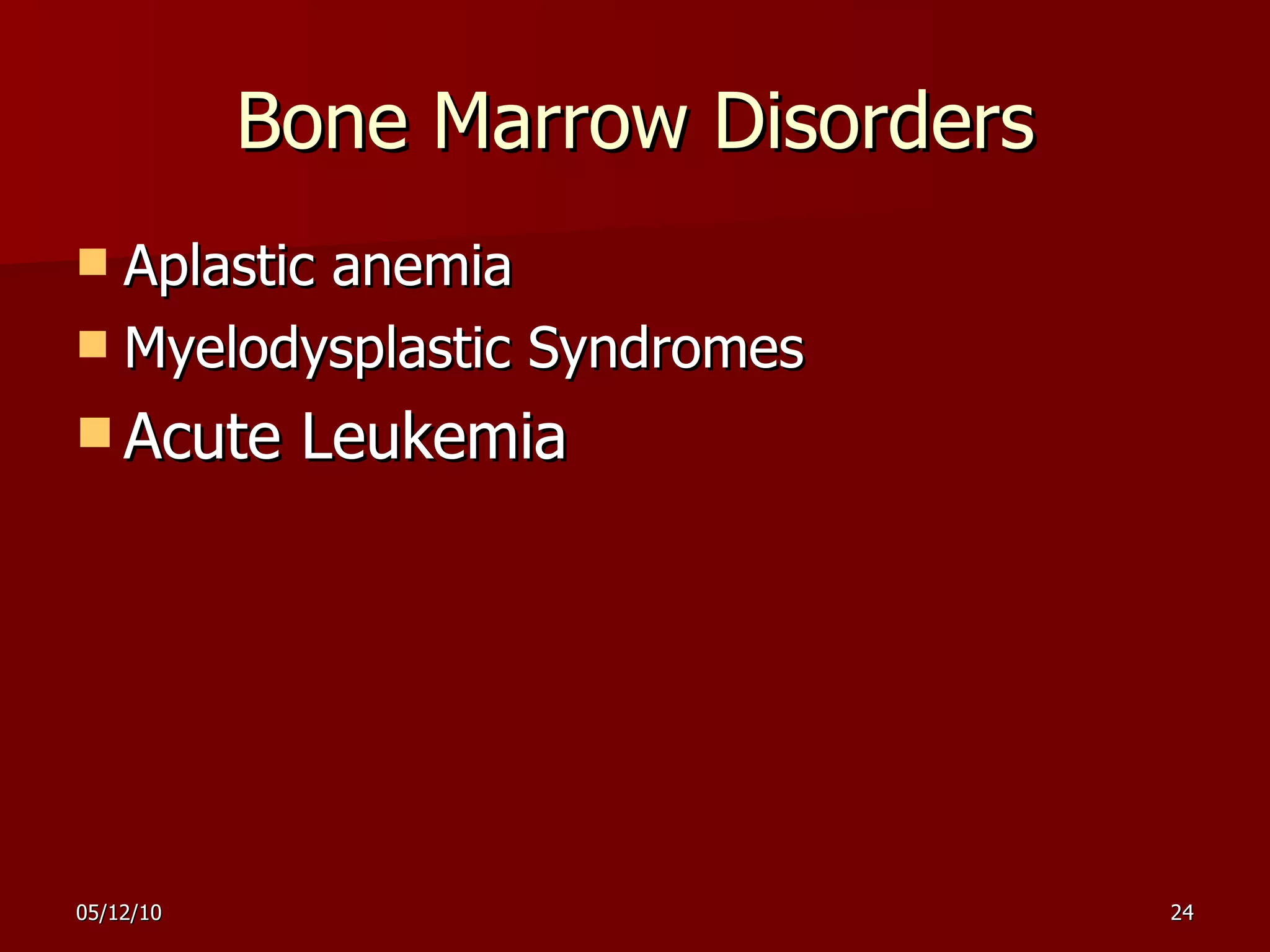 Bone Marrow Disorders

- Aplastic anemia
- Myelodysplastic Syndromes
- Acute Leukemia

05/12/10

24